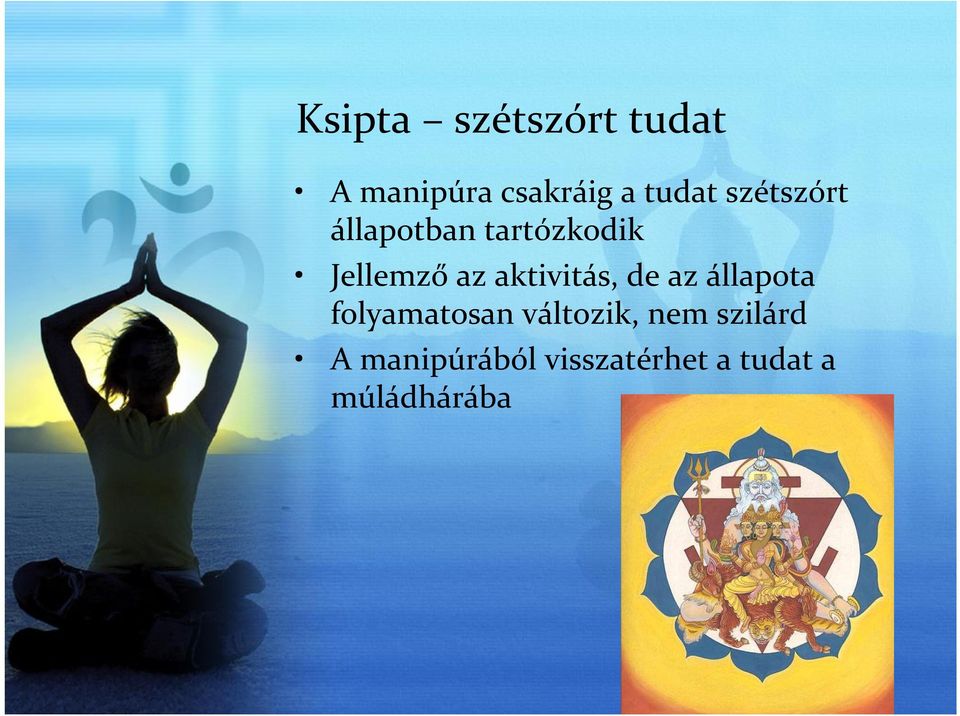 Ksipta – szétszórt tudat

• A manipúra csakráig a tudat szétszórt állapotban tartózkodik
• Jellemző az aktivitás, de az állapota folyamatosan változik, nem szilárd
• A manipúrából visszatérhet a tudat a múládhárába